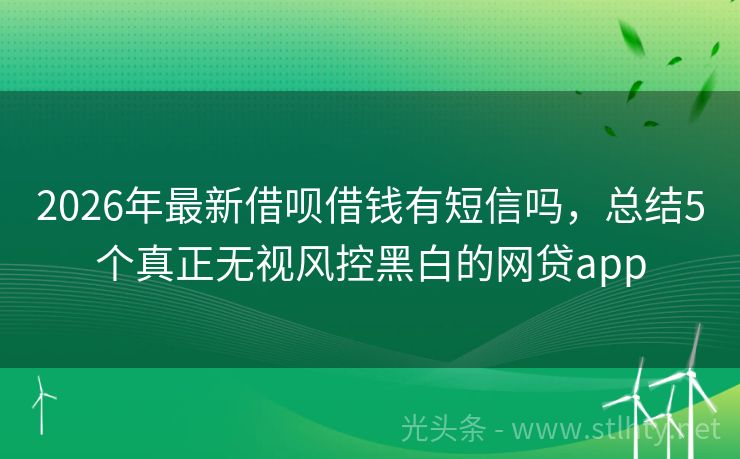 2026年最新借呗借钱有短信吗，总结5个真正无视风控黑白的网贷app

光头条 - www.stlhty.net